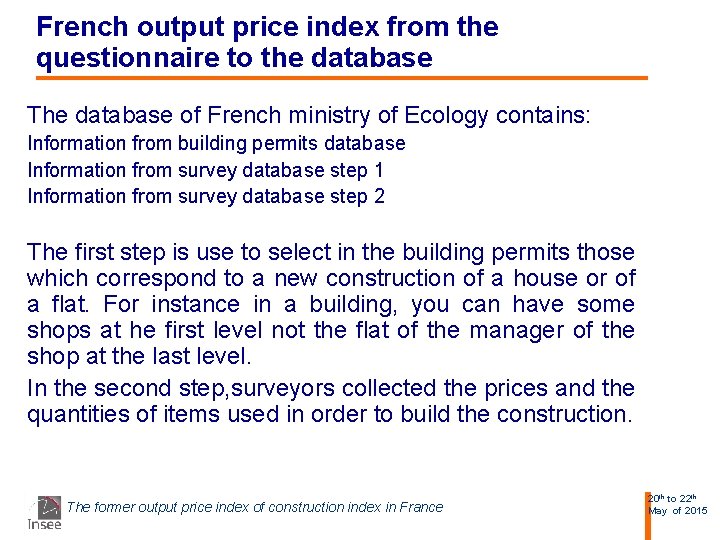 French output price index from the questionnaire to the database

The database of French ministry of Ecology contains:
Information from building permits database
Information from survey database step 1
Information from survey database step 2

The first step is use to select in the building permits those which correspond to a new construction of a house or of a flat. For instance in a building, you can have some shops at he first level not the flat of the manager of the shop at the last level.

In the second step,surveyors collected the prices and the quantities of items used in order to build the construction.

Insee
The former output price index of construction index in France

20th to 22th May of 2015